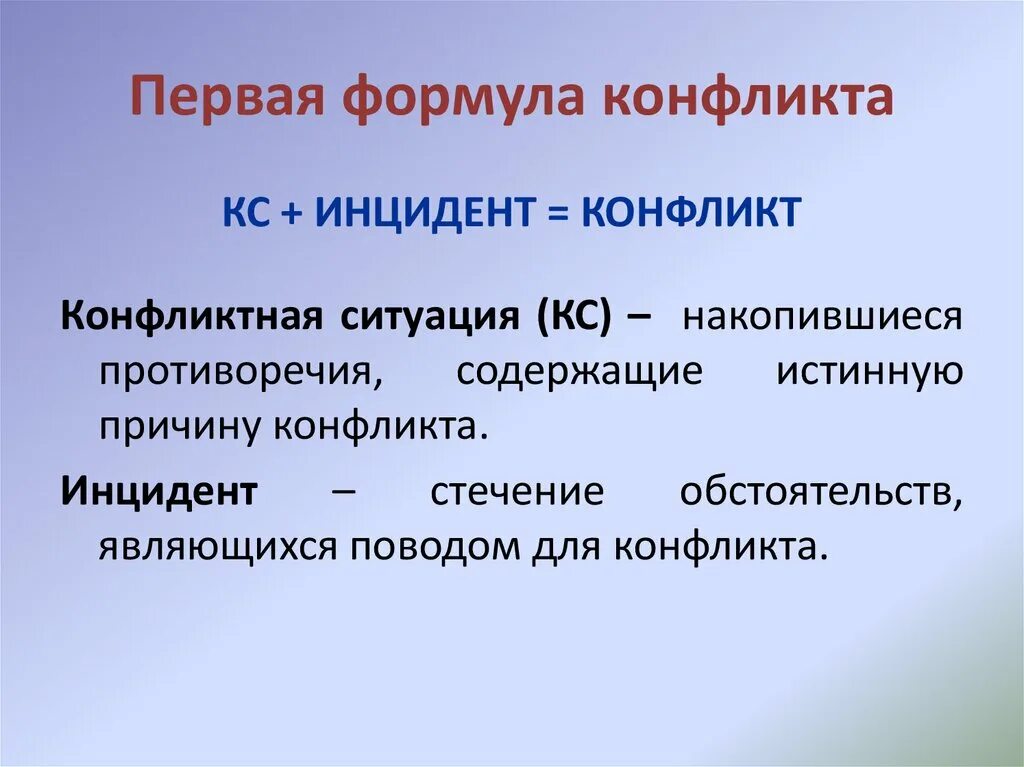 Первая формула конфликта

КС + ИНЦИДЕНТ = КОНФЛИКТ

Конфликтная ситуация (КС) – накопившиеся противоречия, содержащие истинную причину конфликта.

Инцидент – стечение обстоятельств, являющихся поводом для конфликта.